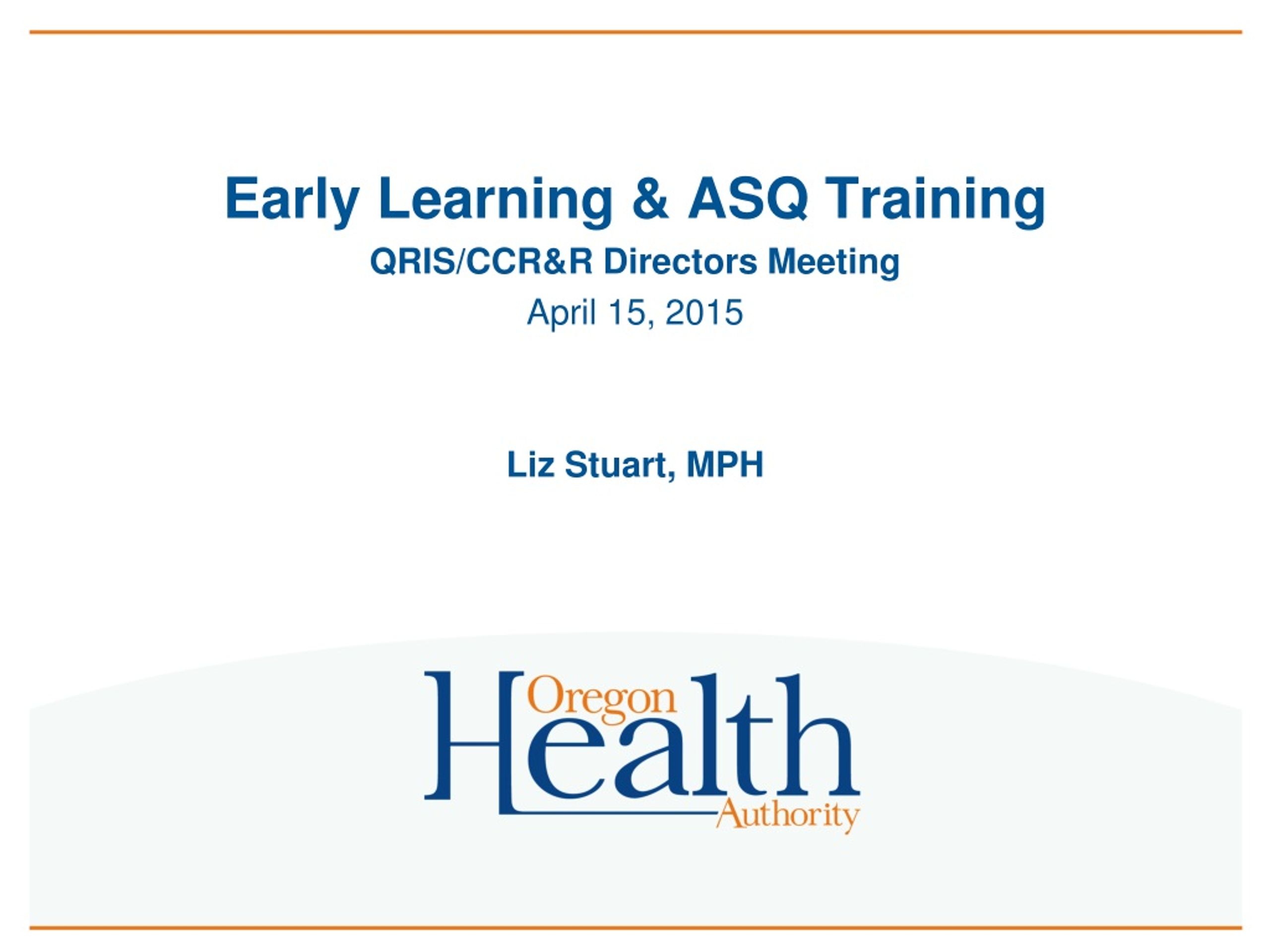 Early Learning & ASQ Training

QRIS/CCR&R Directors Meeting

April 15, 2015

Liz Stuart, MPH

Oregon Health Authority